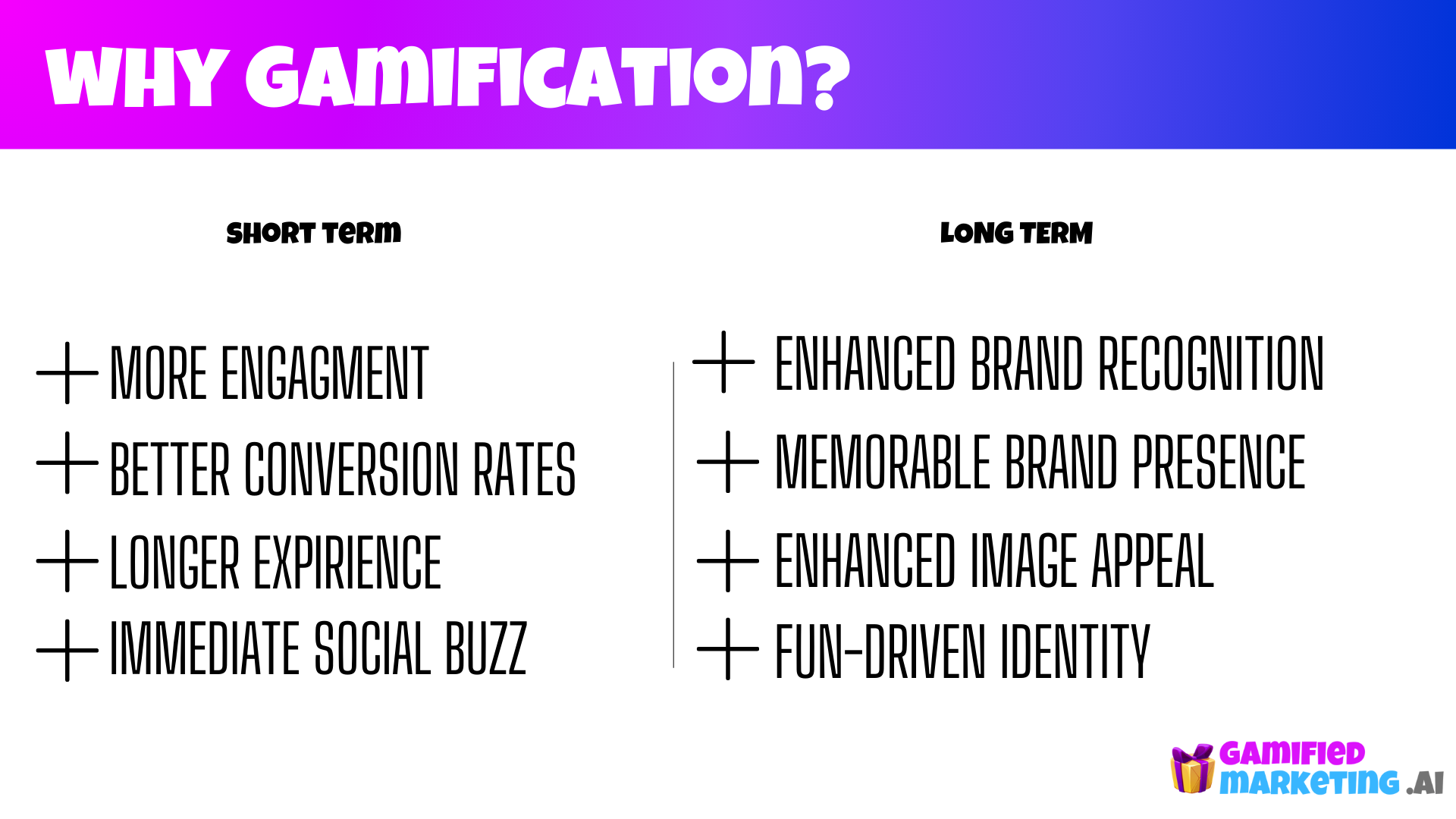 WHY GAMIFICATION?

SHORT TERM

+ MORE ENGAGMENT
+ BETTER CONVERSION RATES
+ LONGER EXPIRIENCE
+ IMMEDIATE SOCIAL BUZZ

LONG TERM

+ ENHANCED BRAND RECOGNITION
+ MEMORABLE BRAND PRESENCE
+ ENHANCED IMAGE APPEAL
+ FUN-DRIVEN IDENTITY

GAMIFIED MARKETING .AI